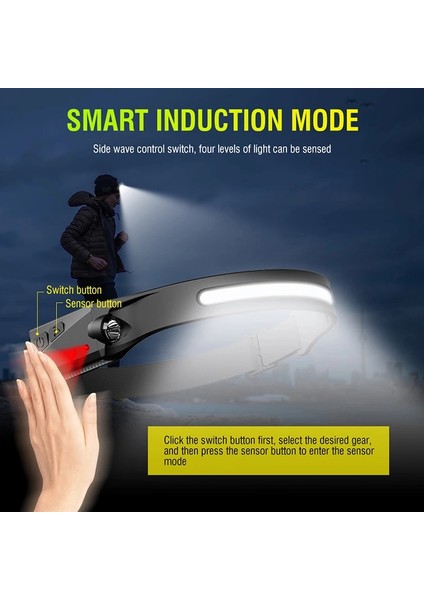 SMART INDUCTION MODE

Side wave control switch, four levels of light can be sensed

Switch button

Sensor button

Click the switch button first, select the desired gear, and then press the sensor button to enter the sensor mode